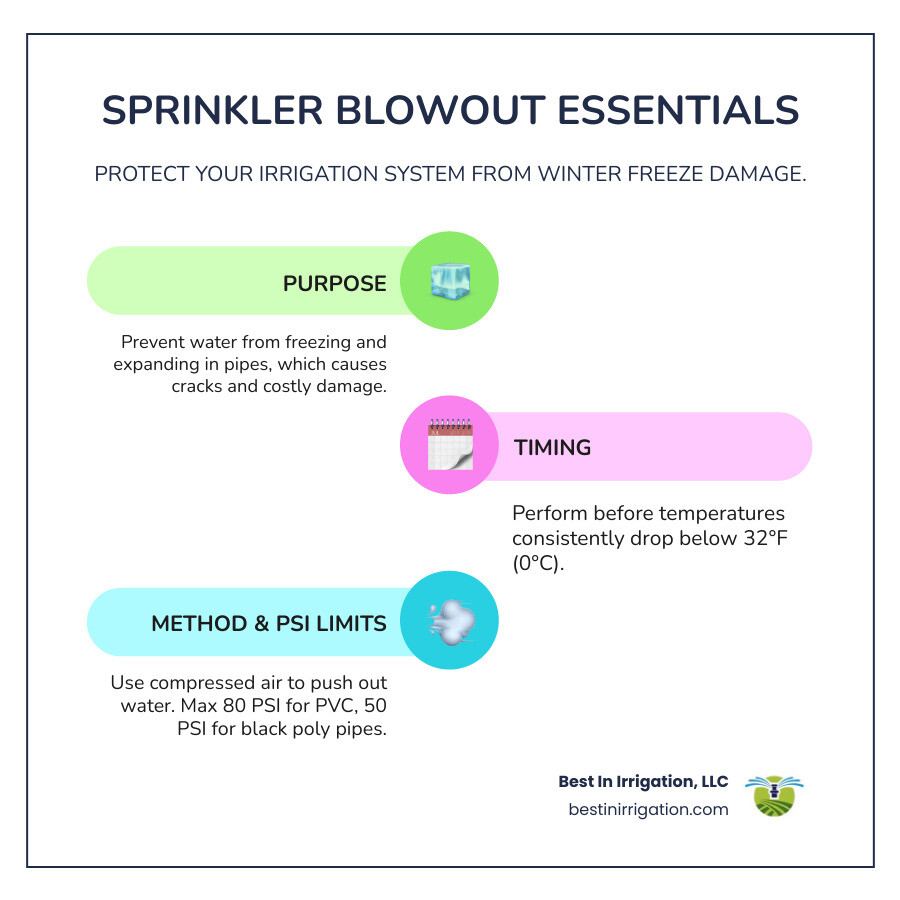 SPRINKLER BLOWOUT ESSENTIALS

PROTECT YOUR IRRIGATION SYSTEM FROM WINTER FREEZE DAMAGE.

PURPOSE

Prevent water from freezing and expanding in pipes, which causes cracks and costly damage.

TIMING

Perform before temperatures consistently drop below 32°F (0°C).

METHOD & PSI LIMITS

Use compressed air to push out water. Max 80 PSI for PVC, 50 PSI for black poly pipes.

Best In Irrigation, LLC
bestinirrigation.com